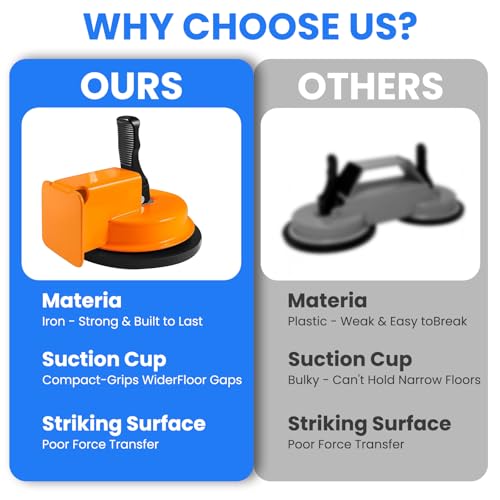 WHY CHOOSE US?

OURS

Materia
Iron - Strong & Built to Last

Suction Cup
Compact-Grips WiderFloor Gaps

Striking Surface
Poor Force Transfer

OTHERS

Materia
Plastic - Weak & Easy toBreak

Suction Cup
Bulky - Can't Hold Narrow Floors

Striking Surface
Poor Force Transfer